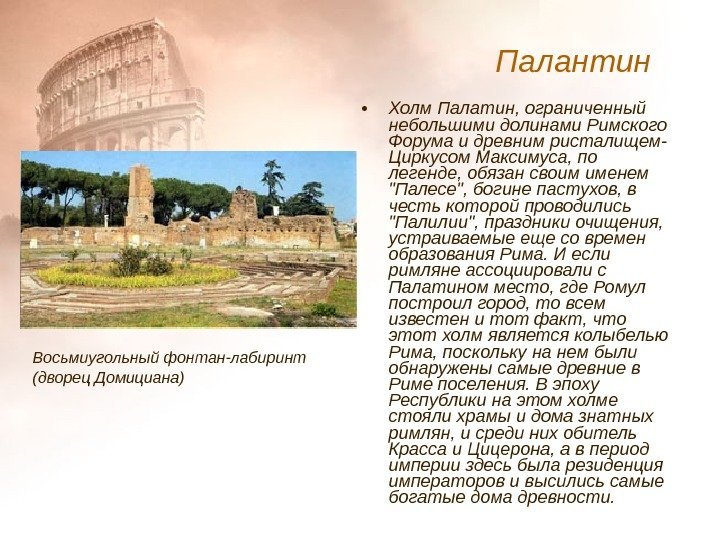 Палантин

• Холм Палатин, ограниченный небольшими долинами Римского Форума и древним ристалищем-Циркусом Максимуса, по легенде, обязан своим именем "Палесе", богине пастухов, в честь которой проводились "Палилии", праздники очищения, устраиваемые еще со времен образования Рима. И если римляне ассоциировали с Палатином место, где Ромул построил город, то всем известен и тот факт, что этот холм является колыбелью Рима, поскольку на нем были обнаружены самые древние в Риме поселения. В эпоху Республики на этом холме стояли храмы и дома знатных римлян, и среди них обитель Красса и Цицерона, а в период империи здесь была резиденция императоров и высились самые богатые дома древности.

Восьмиугольный фонтан-лабиринт (дворец Домициана)